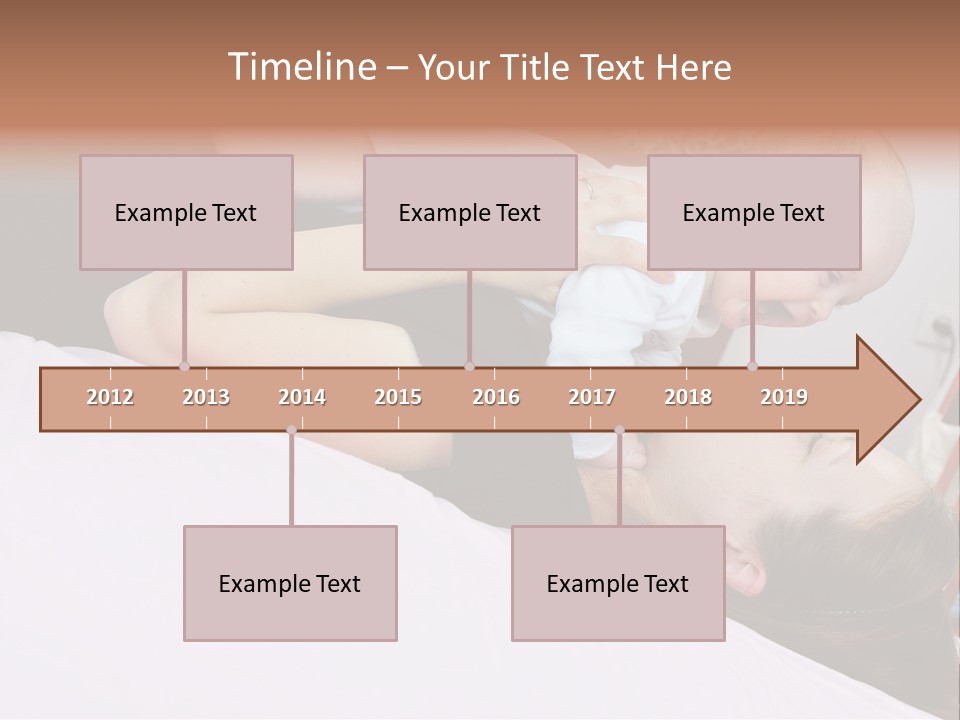 Timeline – Your Title Text Here

Example Text

Example Text

Example Text

2012 2013 2014 2015 2016 2017 2018 2019

Example Text

Example Text